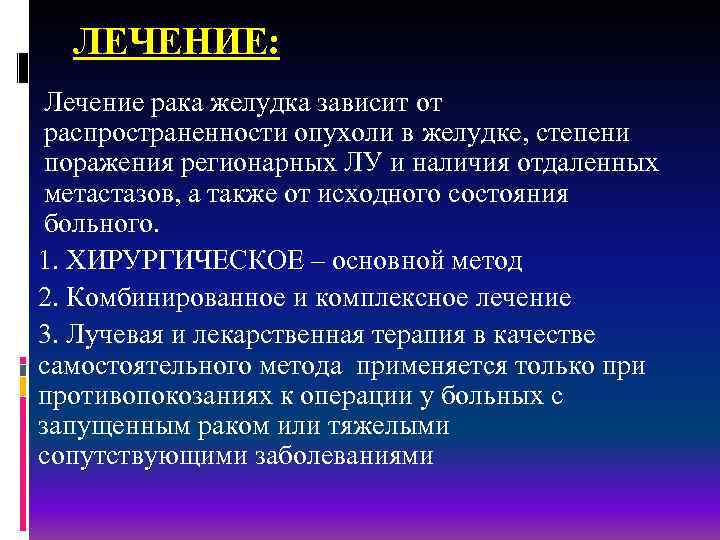 ЛЕЧЕНИЕ:

Лечение рака желудка зависит от распространенности опухоли в желудке, степени поражения регионарных ЛУ и наличия отдаленных метастазов, а также от исходного состояния больного.

1. ХИРУРГИЧЕСКОЕ – основной метод

2. Комбинированное и комплексное лечение

3. Лучевая и лекарственная терапия в качестве самостоятельного метода применяется только при противопокозаниях к операции у больных с запущенным раком или тяжелыми сопутствующими заболеваниями